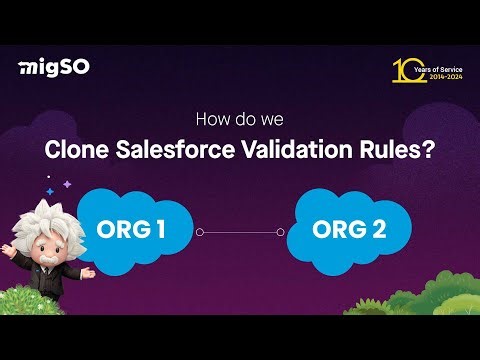 migSO

10 Years of Service 2014-2024

How do we

Clone Salesforce Validation Rules?

ORG 1

ORG 2